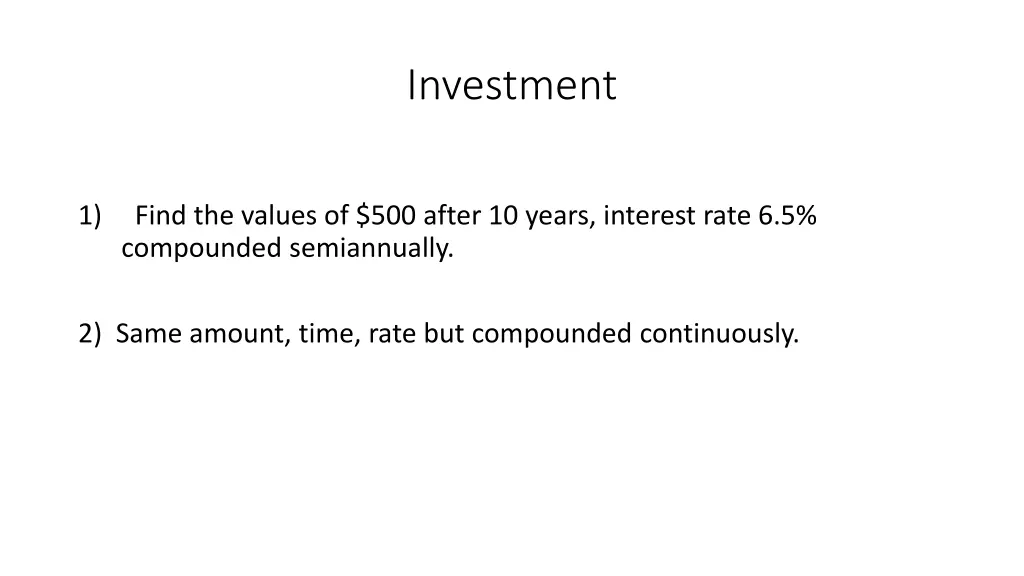 Investment

1) Find the values of \$500 after 10 years, interest rate 6.5% compounded semiannually.

2) Same amount, time, rate but compounded continuously.